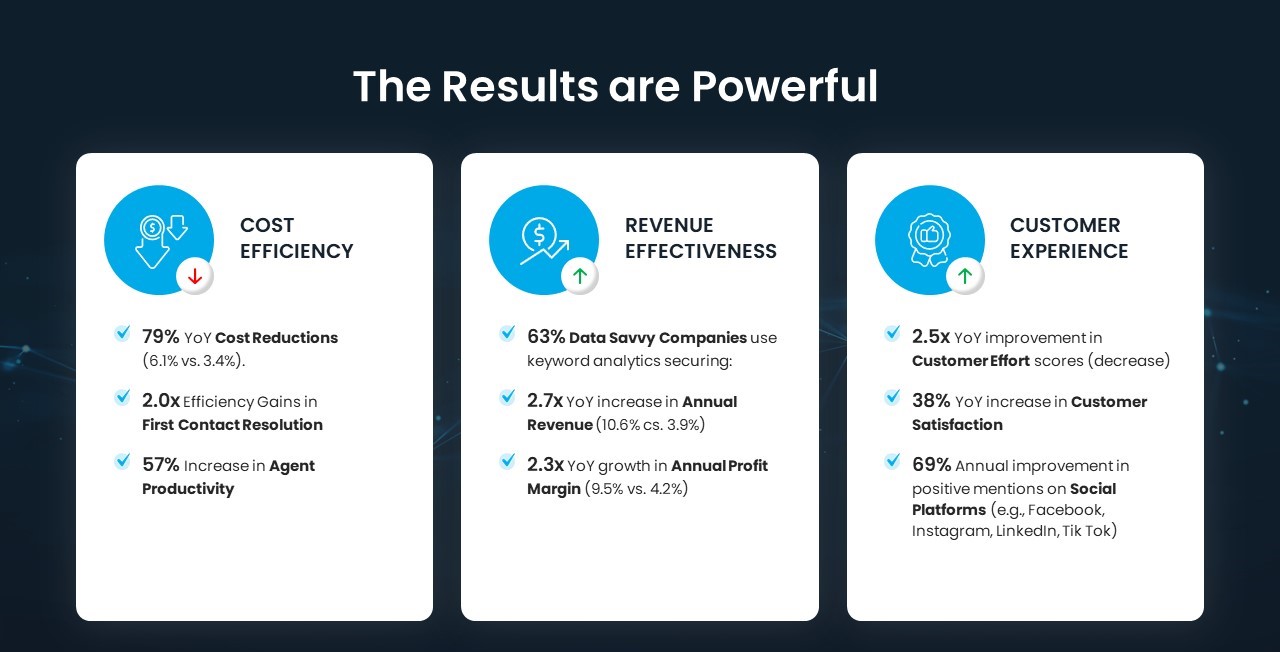 The Results are Powerful

COST EFFICIENCY

79% YoY Cost Reductions (6.1% vs. 3.4%).

2.0x Efficiency Gains in First Contact Resolution

57% Increase in Agent Productivity

REVENUE EFFECTIVENESS

63% Data Savvy Companies use keyword analytics securing:

2.7x YoY increase in Annual Revenue (10.6% cs. 3.9%)

2.3x YoY growth in Annual Profit Margin (9.5% vs. 4.2%)

CUSTOMER EXPERIENCE

2.5x YoY improvement in Customer Effort scores (decrease)

38% YoY increase in Customer Satisfaction

69% Annual improvement in positive mentions on Social Platforms (e.g., Facebook, Instagram, LinkedIn, Tik Tok)